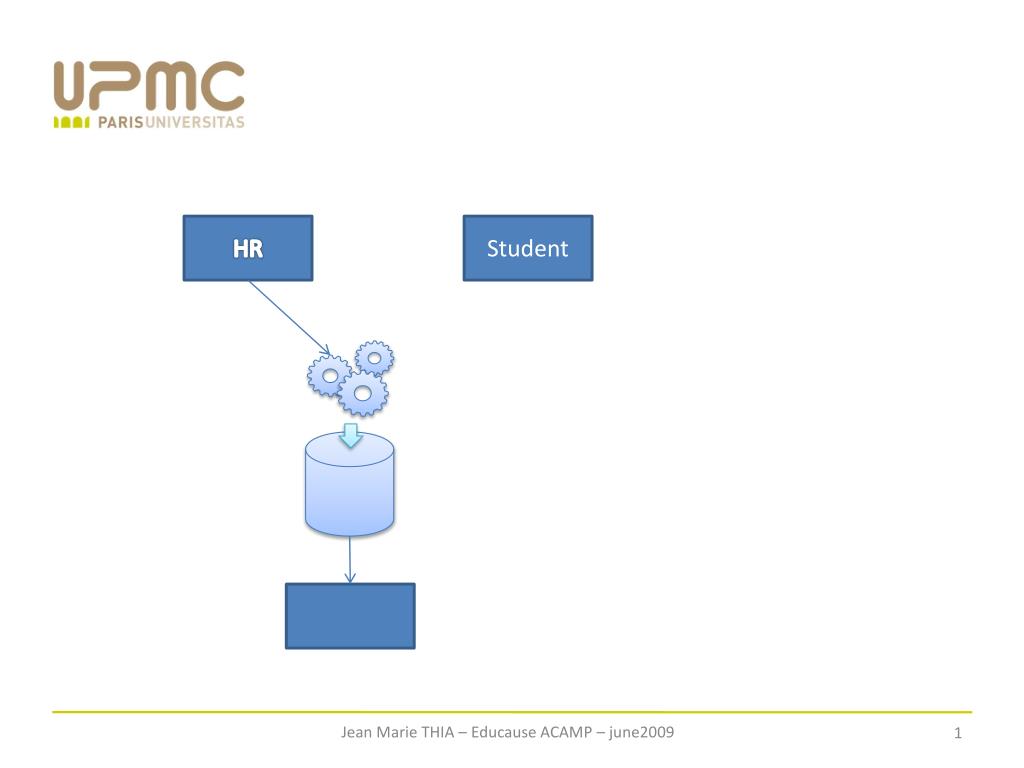 UPMC
PARISUNIVERSITAS

HR

Student

Jean Marie THIA – Educause ACAMP – june2009

1